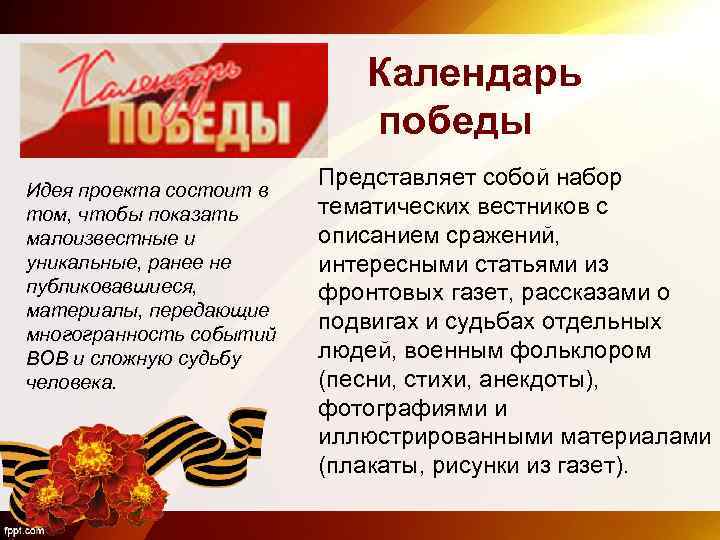 Календарь ПОБЕДЫ

Календарь победы

Идея проекта состоит в том, чтобы показать малоизвестные и уникальные, ранее не публиковавшиеся, материалы, передающие многогранность событий ВОВ и сложную судьбу человека.

Представляет собой набор тематических вестников с описанием сражений, интересными статьями из фронтовых газет, рассказами о подвигах и судьбах отдельных людей, военным фольклором (песни, стихи, анекдоты), фотографиями и иллюстрированными материалами (плакаты, рисунки из газет).

fppt.com